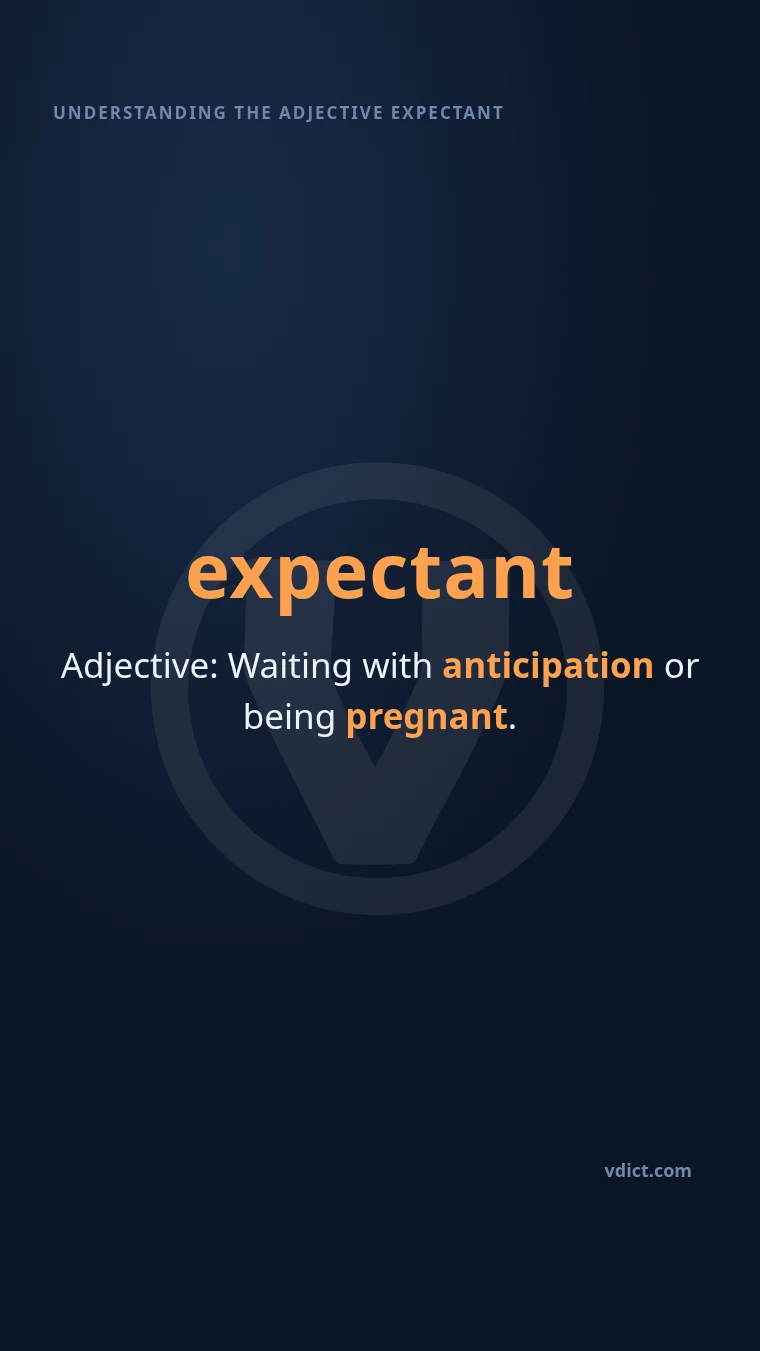 UNDERSTANDING THE ADJECTIVE EXPECTANT

expectant

Adjective: Waiting with anticipation or being pregnant.

vdict.com